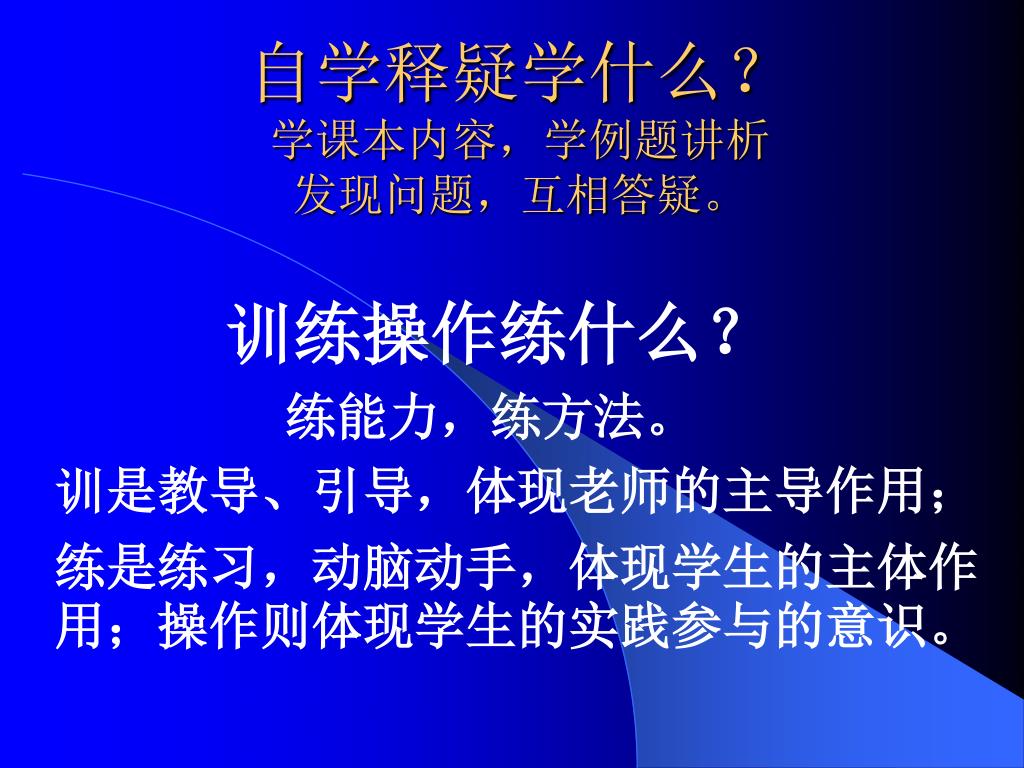 自学释疑学什么？
学课本内容，学例题讲析
发现问题，互相答疑。

训练操作练什么？
练能力，练方法。
训是教导、引导，体现老师的主导作用；
练是练习，动脑动手，体现学生的主体作用；操作则体现学生的实践参与的意识。